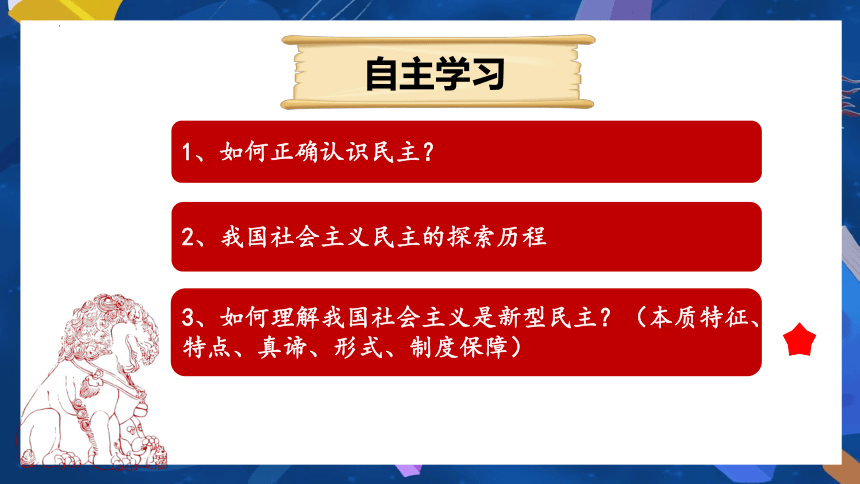 自主学习

1、如何正确认识民主？

2、我国社会主义民主的探索历程

3、如何理解我国社会主义是新型民主？（本质特征、特点、真谛、形式、制度保障）